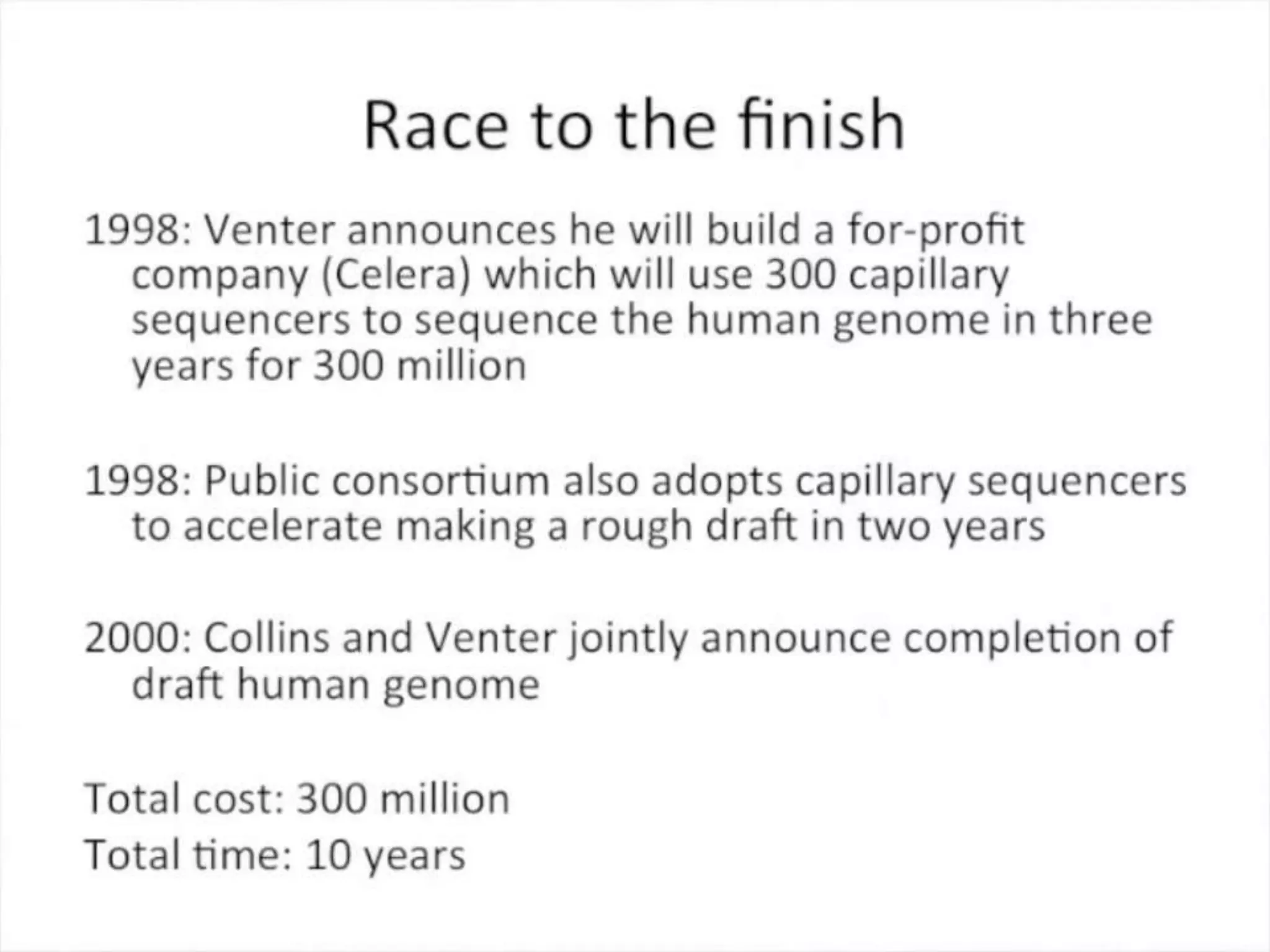 Race to the finish

1998: Venter announces he will build a for-profit company (Celera) which will use 300 capillary sequencers to sequence the human genome in three years for 300 million

1998: Public consortium also adopts capillary sequencers to accelerate making a rough draft in two years

2000: Collins and Venter jointly announce completion of draft human genome

Total cost: 300 million

Total time: 10 years